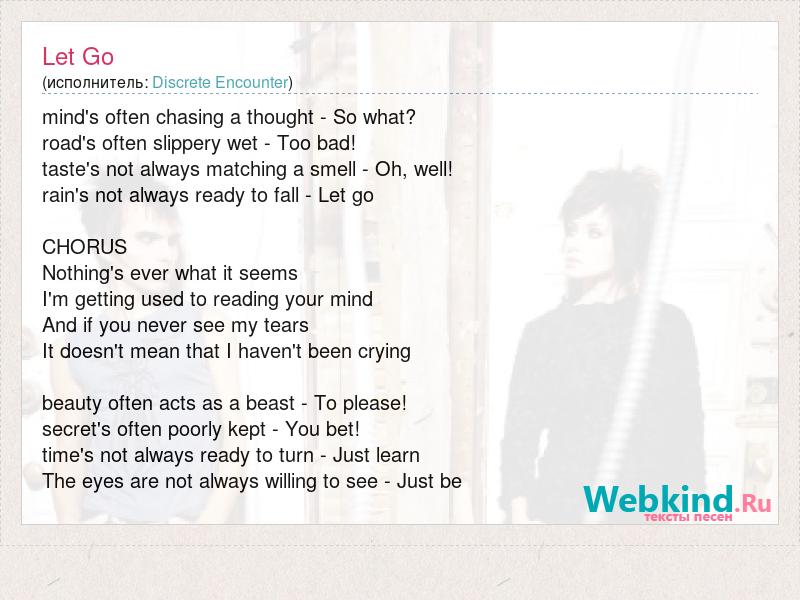 Let Go
(исполнитель: Discrete Encounter)

mind's often chasing a thought - So what?
road's often slippery wet - Too bad!
taste's not always matching a smell - Oh, well!
rain's not always ready to fall - Let go

CHORUS
Nothing's ever what it seems
I'm getting used to reading your mind
And if you never see my tears
It doesn't mean that I haven't been crying

beauty often acts as a beast - To please!
secret's often poorly kept - You bet!
time's not always ready to turn - Just learn
The eyes are not always willing to see - Just be

Webkind.Ru
тексты песен